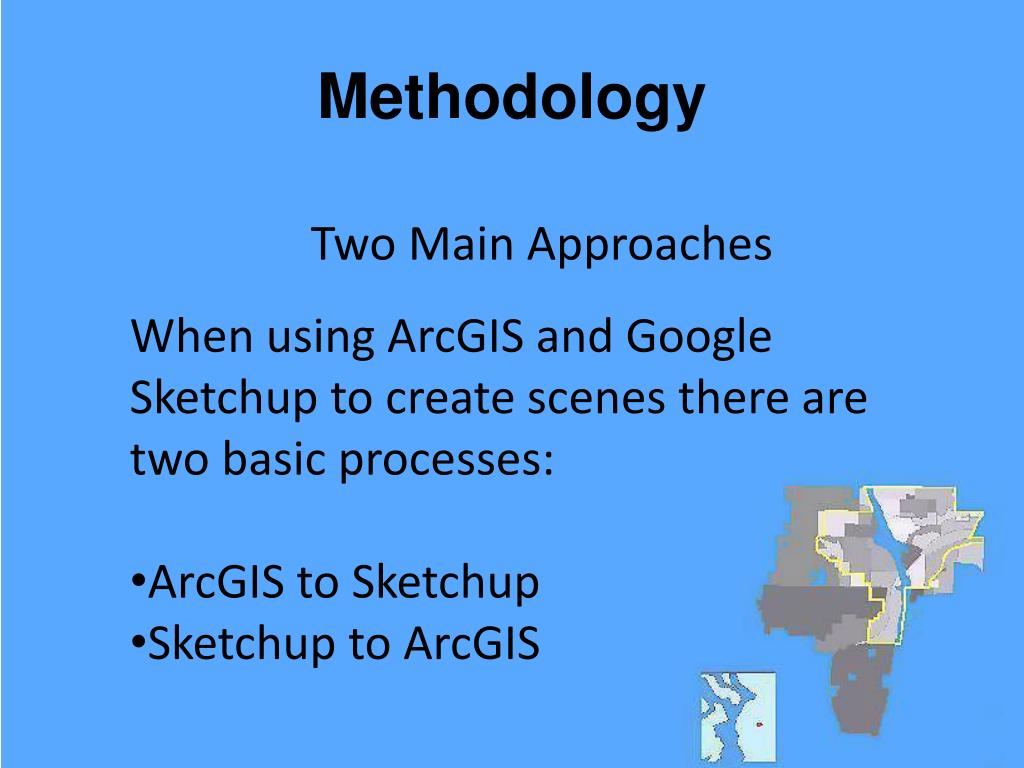 Methodology

Two Main Approaches

When using ArcGIS and Google Sketchup to create scenes there are two basic processes:

•ArcGIS to Sketchup
•Sketchup to ArcGIS